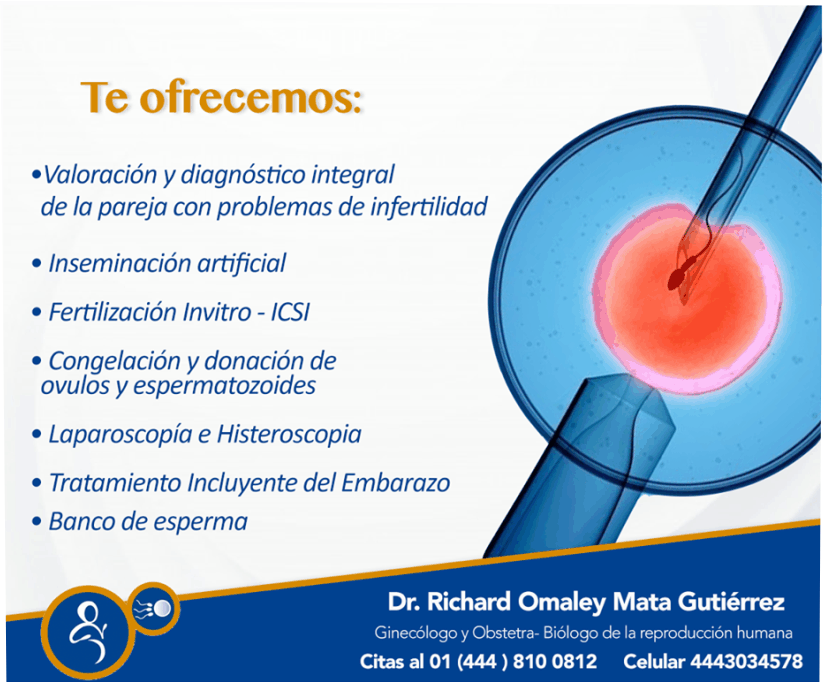 Te ofrecemos:

•Valoración y diagnóstico integral de la pareja con problemas de infertilidad

• Inseminación artificial

• Fertilización Invitro - ICSI

• Congelación y donación de ovulos y espermatozoides

• Laparoscopía e Histeroscopia

• Tratamiento Incluyente del Embarazo

• Banco de esperma

Dr. Richard Omaley Mata Gutiérrez

Ginecólogo y Obstetra- Biólogo de la reproducción humana

Citas al 01 (444 ) 810 0812 Celular 4443034578